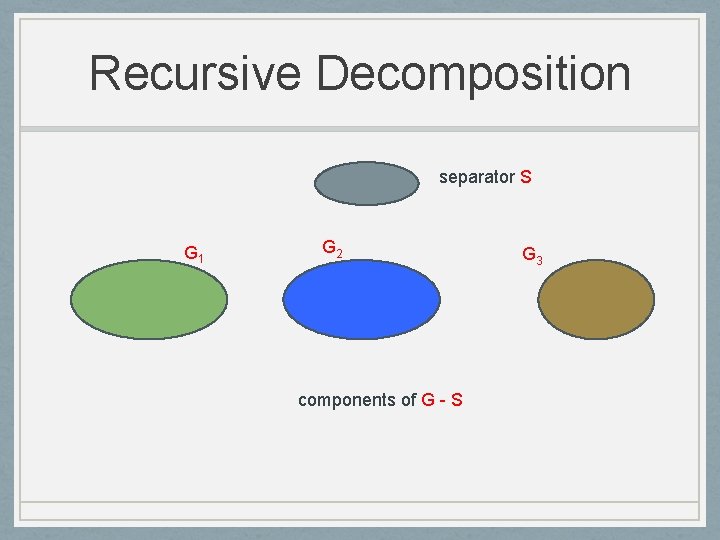 Recursive Decomposition

separator S

$G_1$

$G_2$

$G_3$

components of G - S